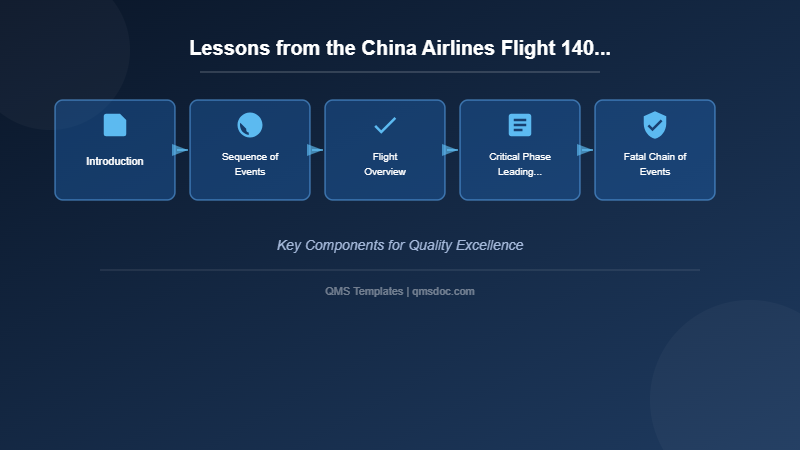 Lessons from the China Airlines Flight 140...

Introduction

Sequence of Events

Flight Overview

Critical Phase Leading...

Fatal Chain of Events

Key Components for Quality Excellence

QMS Templates | qmsdoc.com